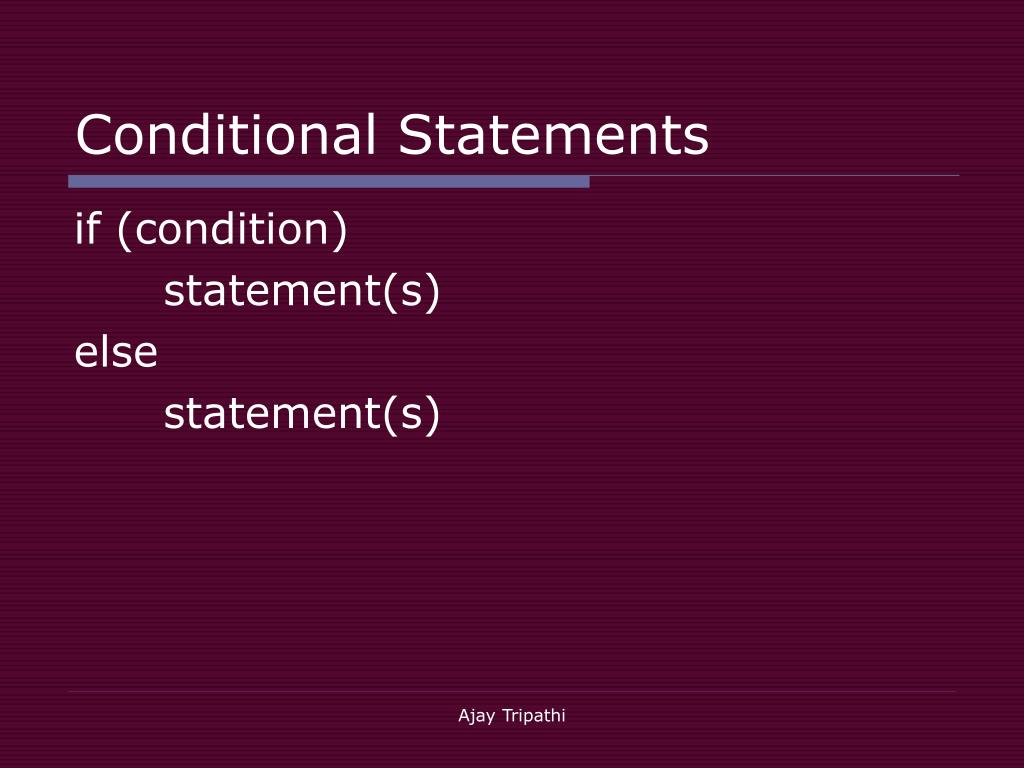 Conditional Statements

if (condition)
statement(s)
else
statement(s)

Ajay Tripathi